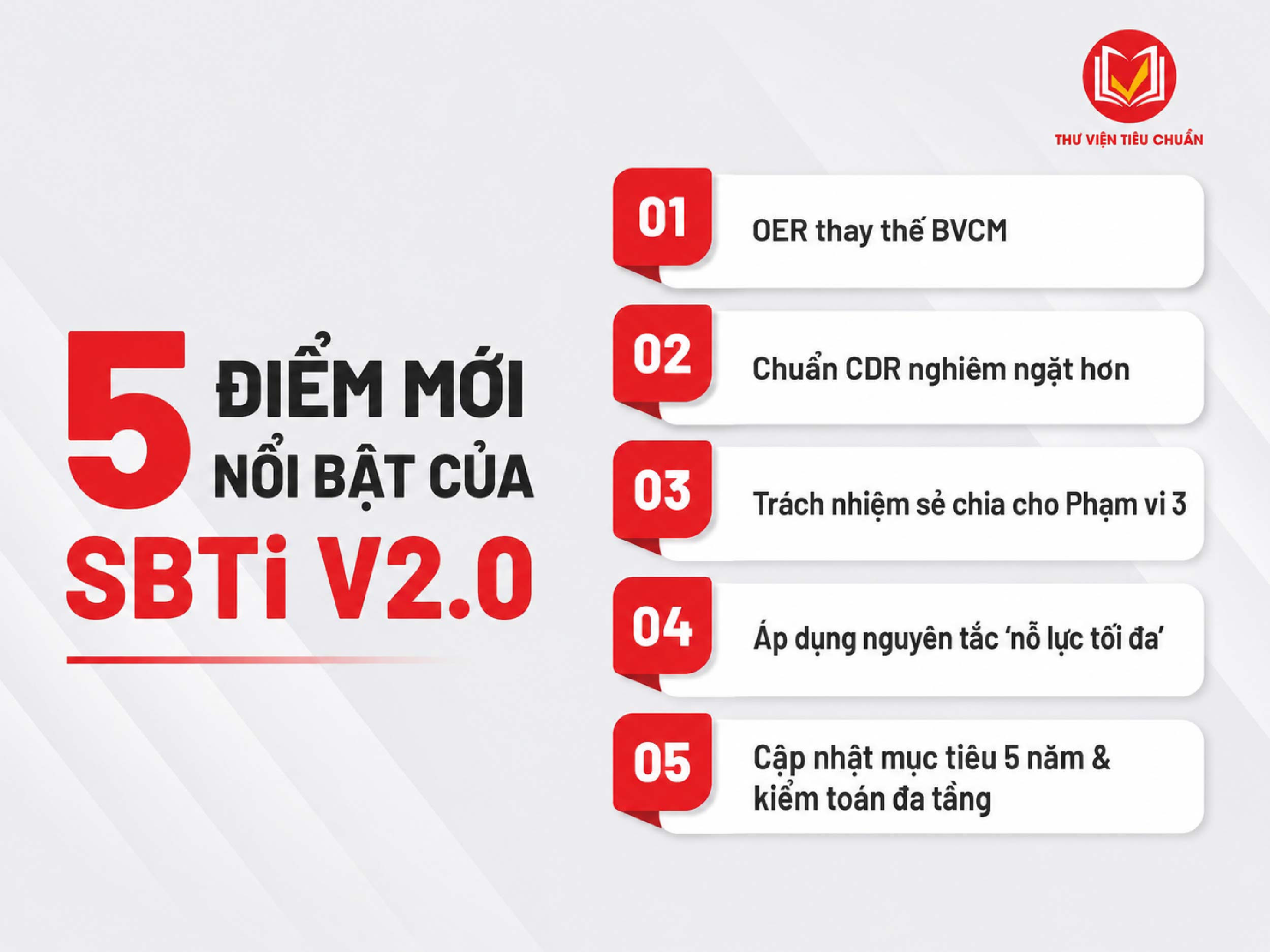 THƯ VIỆN TIÊU CHUẨN

5 ĐIỂM MỚI NỔI BẬT CỦA SBTi V2.0

01 OER thay thế BVCM

02 Chuẩn CDR nghiêm ngặt hơn

03 Trách nhiệm sẻ chia cho Phạm vi 3

04 Áp dụng nguyên tắc 'nỗ lực tối đa'

05 Cập nhật mục tiêu 5 năm & kiểm toán đa tầng